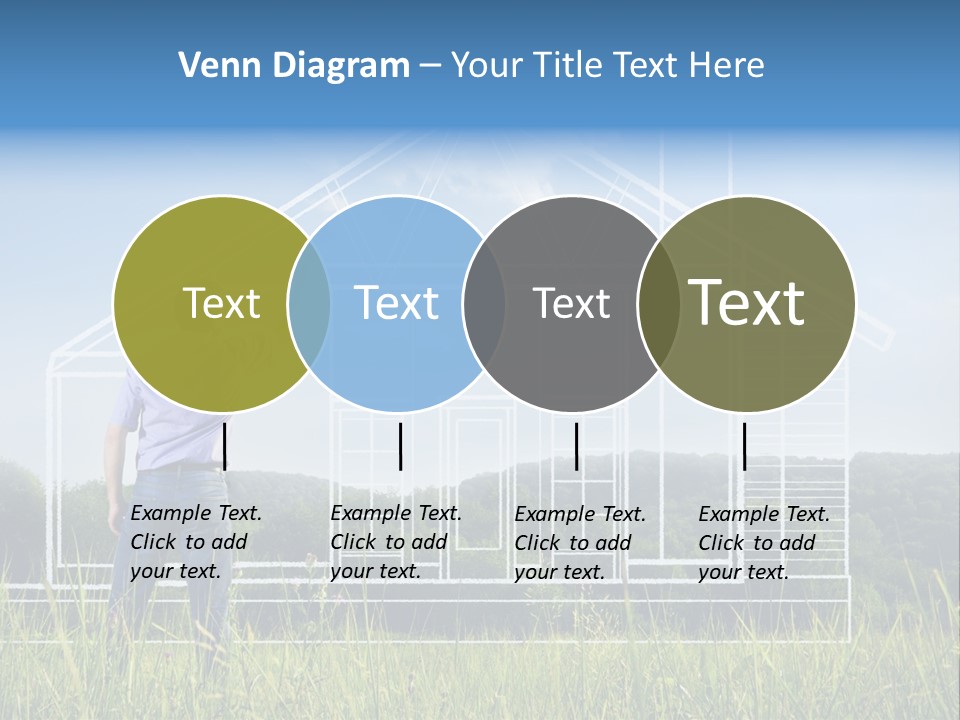 Venn Diagram – Your Title Text Here

Text

Text

Text

Text

Example Text. Click to add your text.

Example Text. Click to add your text.

Example Text. Click to add your text.

Example Text. Click to add your text.